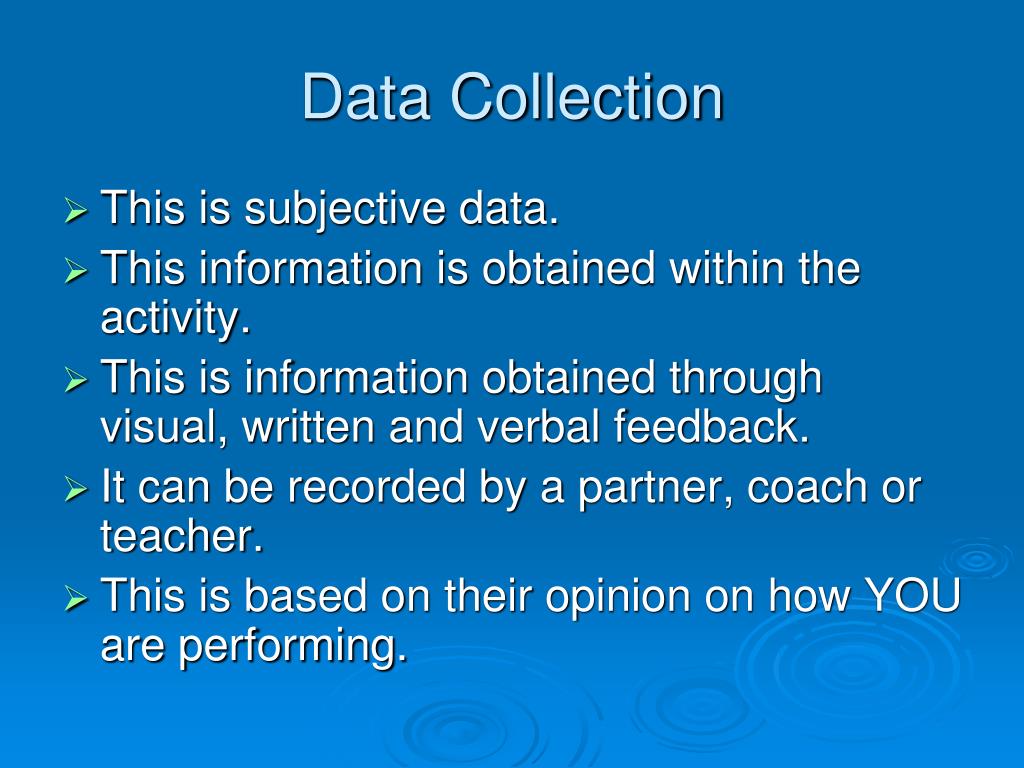 Data Collection

➢ This is subjective data.
➢ This information is obtained within the activity.
➢ This is information obtained through visual, written and verbal feedback.
➢ It can be recorded by a partner, coach or teacher.
➢ This is based on their opinion on how YOU are performing.